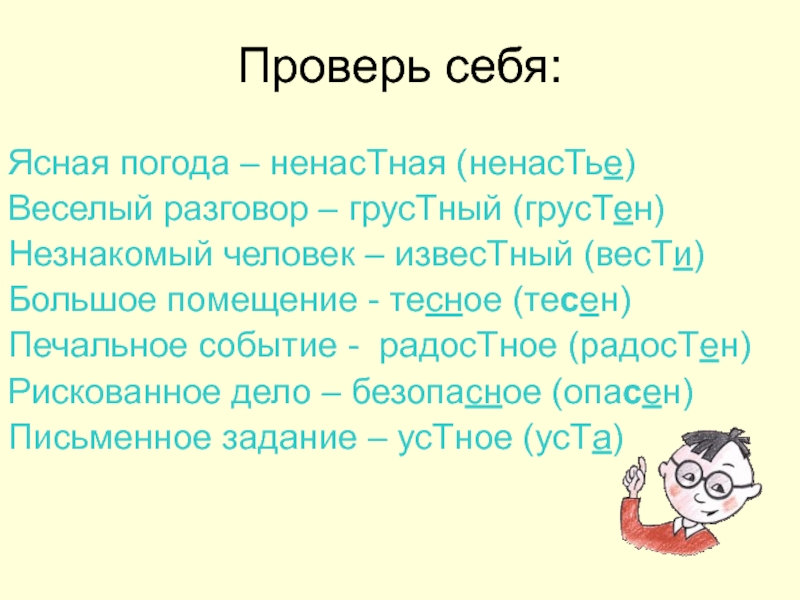 Проверь себя:

Ясная погода – ненасТная (ненасТье)
Веселый разговор – грусТный (грусТен)
Незнакомый человек – извесТный (весТи)
Большое помещение - тесное (тесен)
Печальное событие - радосТное (радосТен)
Рискованное дело – безопасное (опасен)
Письменное задание – усТное (усТа)